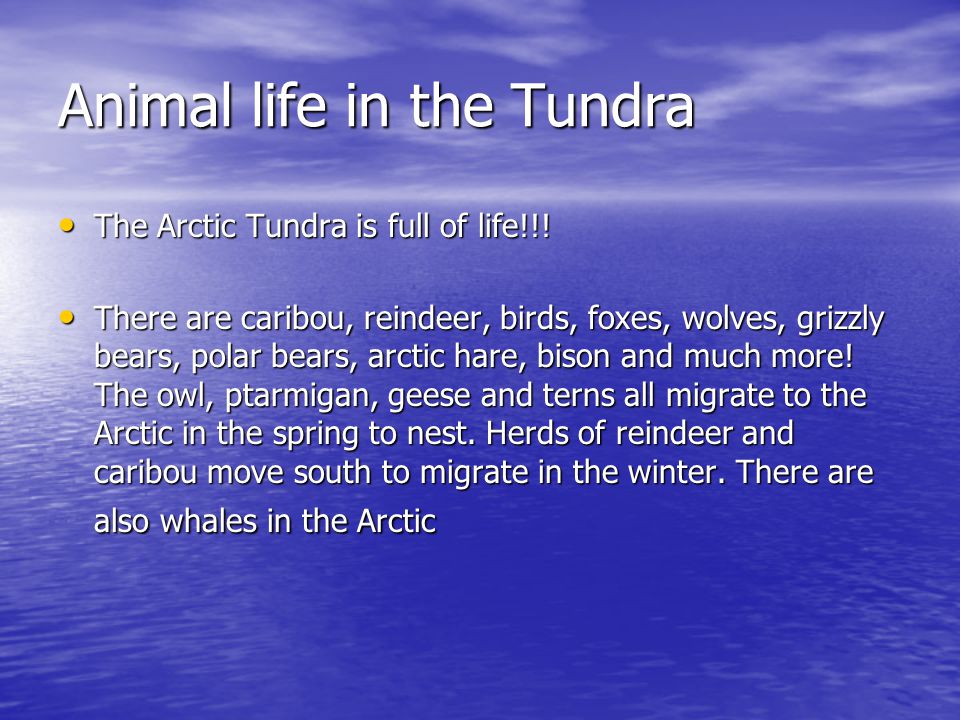 Animal life in the Tundra

• The Arctic Tundra is full of life!!!

• There are caribou, reindeer, birds, foxes, wolves, grizzly bears, polar bears, arctic hare, bison and much more! The owl, ptarmigan, geese and terns all migrate to the Arctic in the spring to nest. Herds of reindeer and caribou move south to migrate in the winter. There are also whales in the Arctic